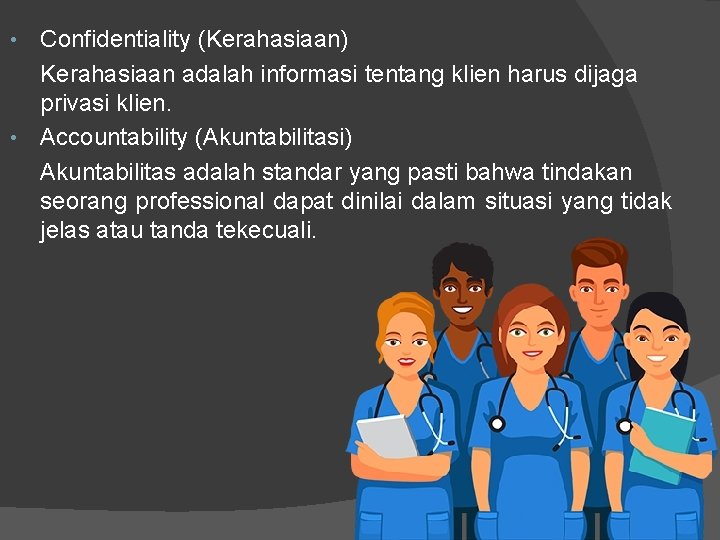 • Confidentiality (Kerahasiaan)

Kerahasiaan adalah informasi tentang klien harus dijaga privasi klien.

• Accountability (Akuntabilitasi)

Akuntabilitas adalah standar yang pasti bahwa tindakan seorang professional dapat dinilai dalam situasi yang tidak jelas atau tanda tekecuali.